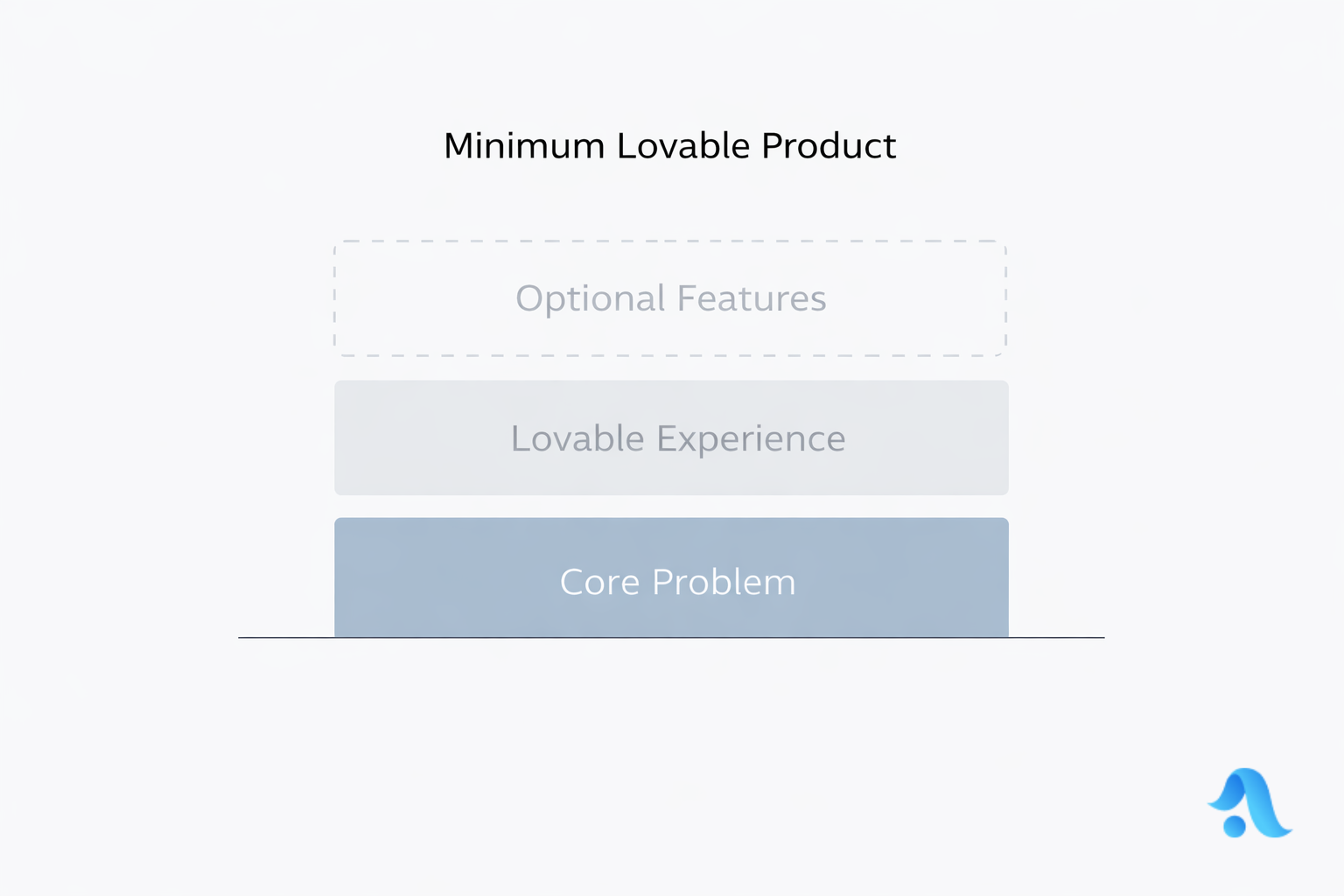 Minimum Lovable Product

Optional Features

Lovable Experience

Core Problem